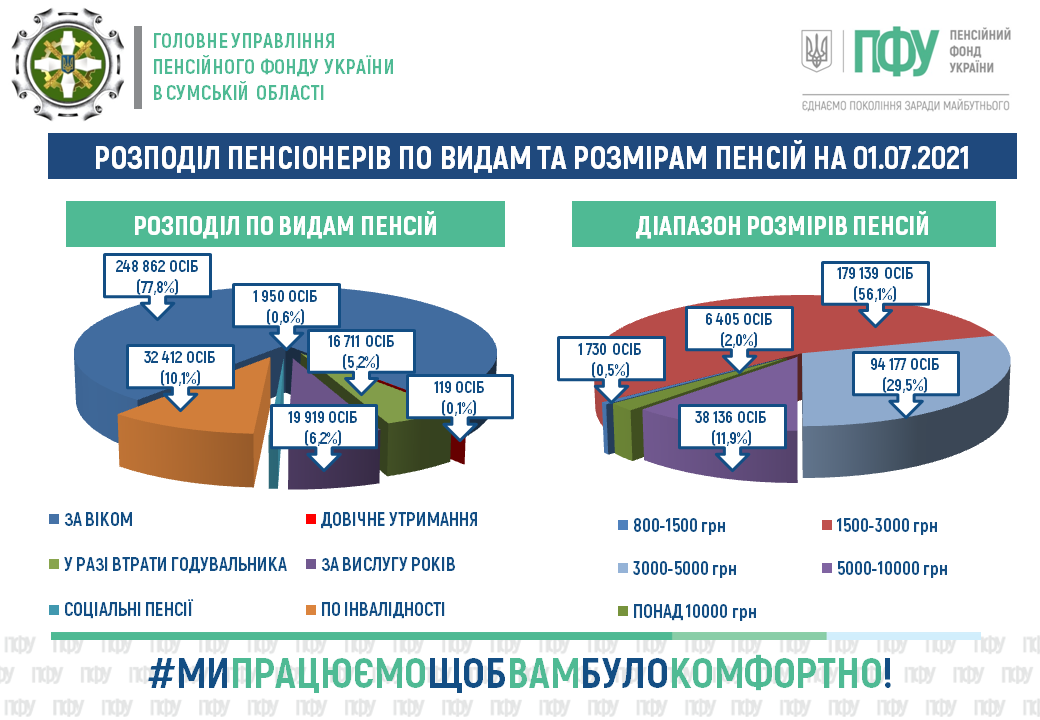 ГОЛОВНЕ УПРАВЛІННЯ
ПЕНСІЙНОГО ФОНДУ УКРАЇНИ
В СУМСЬКІЙ ОБЛАСТІ

ПФУ ПЕНСІЙНИЙ ФОНД УКРАЇНИ
ЄДНАЄМО ПОКОЛІННЯ ЗАРАДИ МАЙБУТНЬОГО

РОЗПОДІЛ ПЕНСІОНЕРІВ ПО ВИДАМ ТА РОЗМІРАМ ПЕНСІЙ НА 01.07.2021

РОЗПОДІЛ ПО ВИДАМ ПЕНСІЙ

248 862 ОСІБ (77,8%)
1 950 ОСІБ (0,6%)
16 711 ОСІБ (5,2%)
32 412 ОСІБ (10,1%)
119 ОСІБ (0,1%)
19 919 ОСІБ (6,2%)

ЗА ВІКОМ
ДОВІЧНЕ УТРИМАННЯ
У РАЗІ ВТРАТИ ГОДУВАЛЬНИКА
ЗА ВИСЛУГУ РОКІВ
СОЦІАЛЬНІ ПЕНСІЇ
ПО ІНВАЛІДНОСТІ

ДІАПАЗОН РОЗМІРІВ ПЕНСІЙ

179 139 ОСІБ (56,1%)
6 405 ОСІБ (2,0%)
1 730 ОСІБ (0,5%)
94 177 ОСІБ (29,5%)
38 136 ОСІБ (11,9%)

800-1500 грн
1500-3000 грн
3000-5000 грн
5000-10000 грн
ПОНАД 10000 грн

#МИПРАЦЮЄМОЩОБВАМБУЛОКОМФОРТНО!